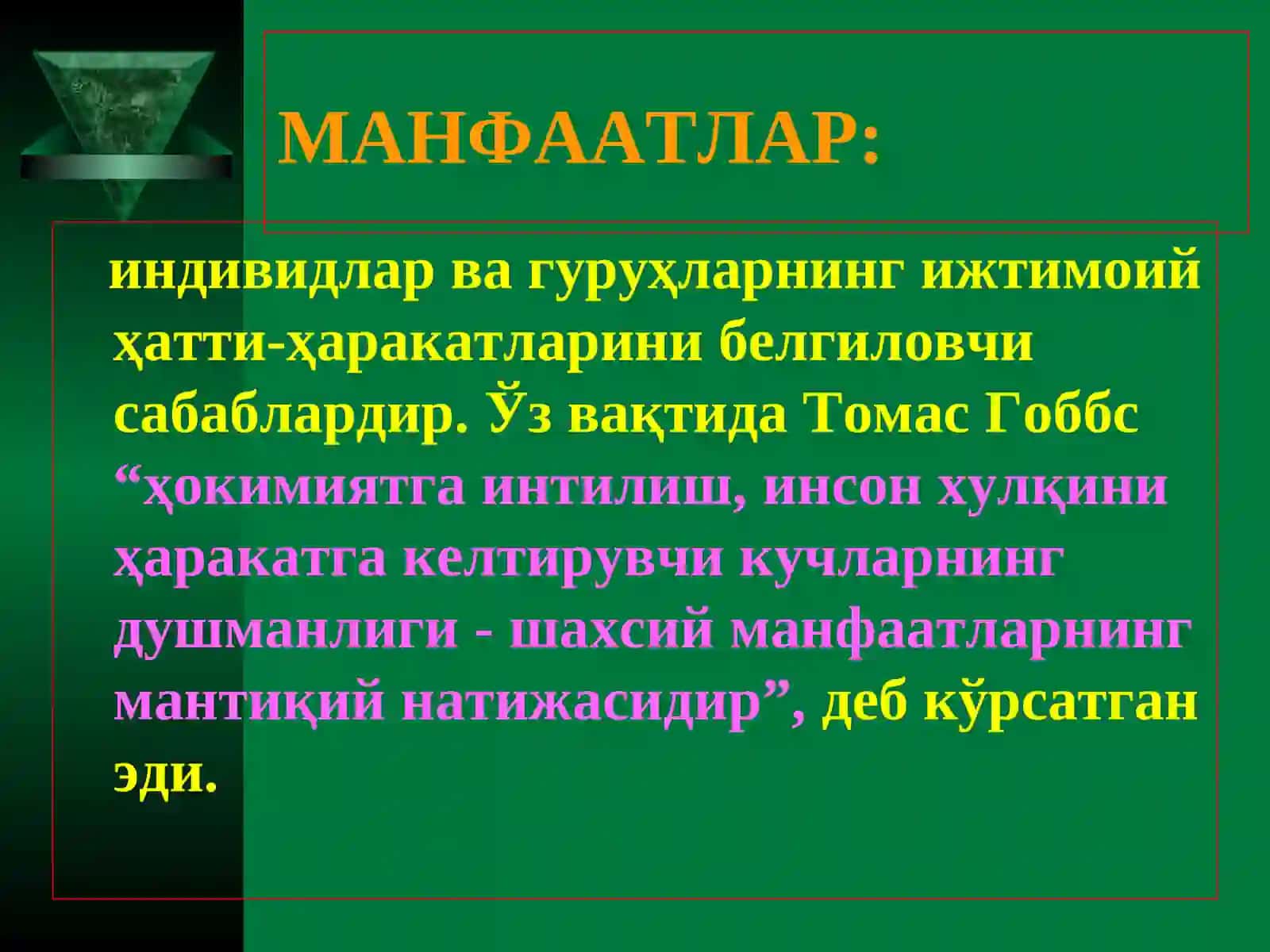 МАНФААТЛАР:

индивидлар ва гуруҳларнинг ижтимоий ҳатти-ҳаракатларини белгиловчи сабаблардир. Ўз вақтида Томас Гоббс “ҳокимиятга интилиш, инсон хулқини ҳаракатга келтирувчи кучларнинг душманлиги - шахсий манфаатларнинг мантиқий натижасидир”, деб кўрсатган эди.